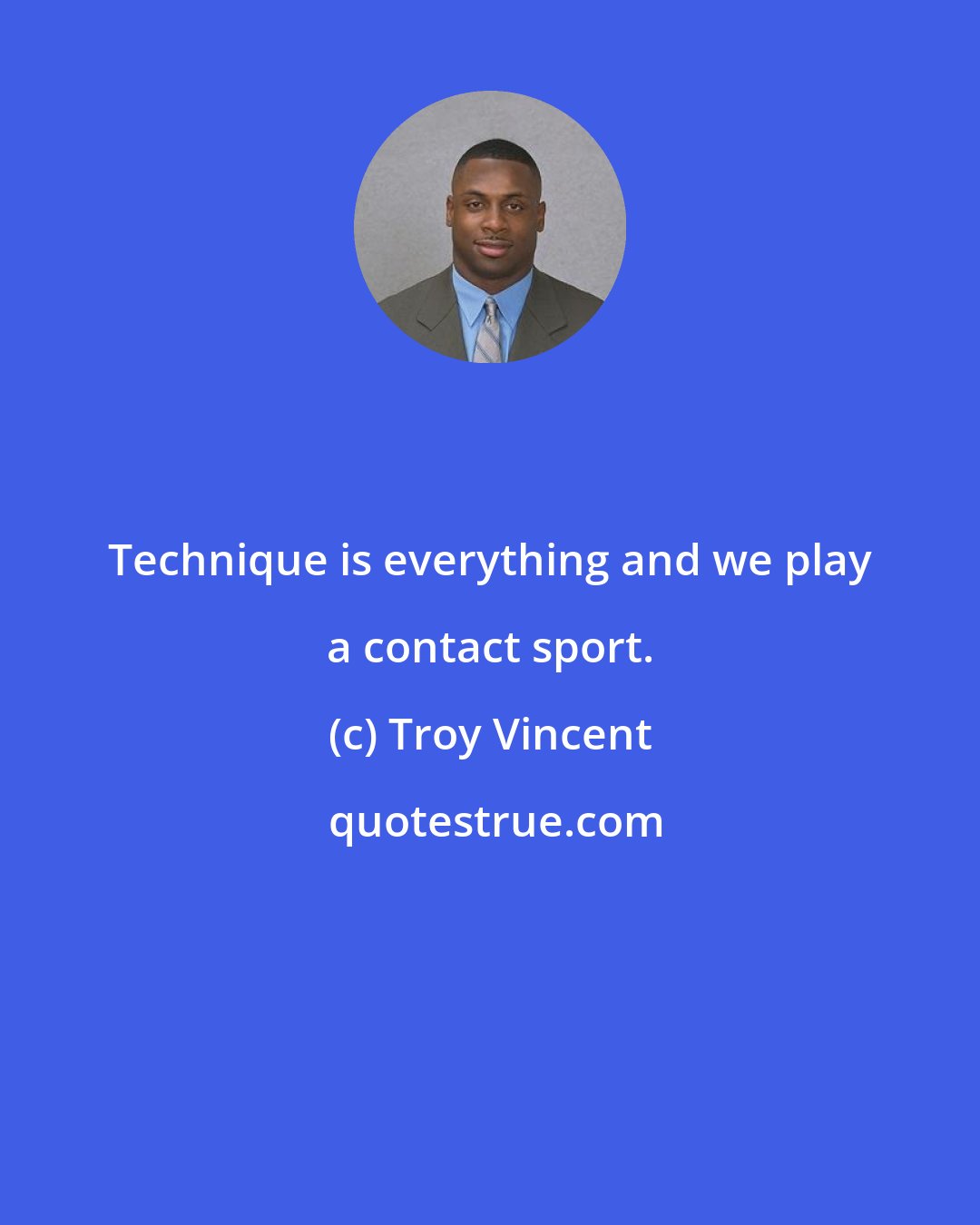 Technique is everything and we play a contact sport.

(c) Troy Vincent

quotestrue.com